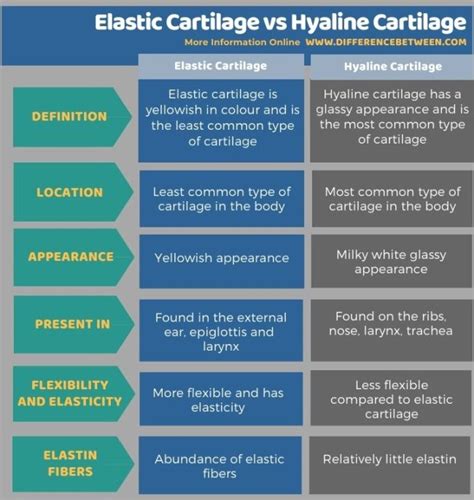 Elastic Cartilage vs Hyaline Cartilage

More Information Online WWW.DIFFERENCEBETWEEN.COM

| | Elastic Cartilage | Hyaline Cartilage |
|---|---|---|
| DEFINITION | Elastic cartilage is yellowish in colour and is the least common type of cartilage | Hyaline cartilage has a glassy appearance and is the most common type of cartilage |
| LOCATION | Least common type of cartilage in the body | Most common type of cartilage in the body |
| APPEARANCE | Yellowish appearance | Milky white glassy appearance |
| PRESENT IN | Found in the external ear, epiglottis and larynx | Found on the ribs, nose, larynx, trachea |
| FLEXIBILITY AND ELASTICITY | More flexible and has elasticity | Less flexible compared to elastic cartilage |
| ELASTIN FIBERS | Abundance of elastic fibers | Relatively little elastin |